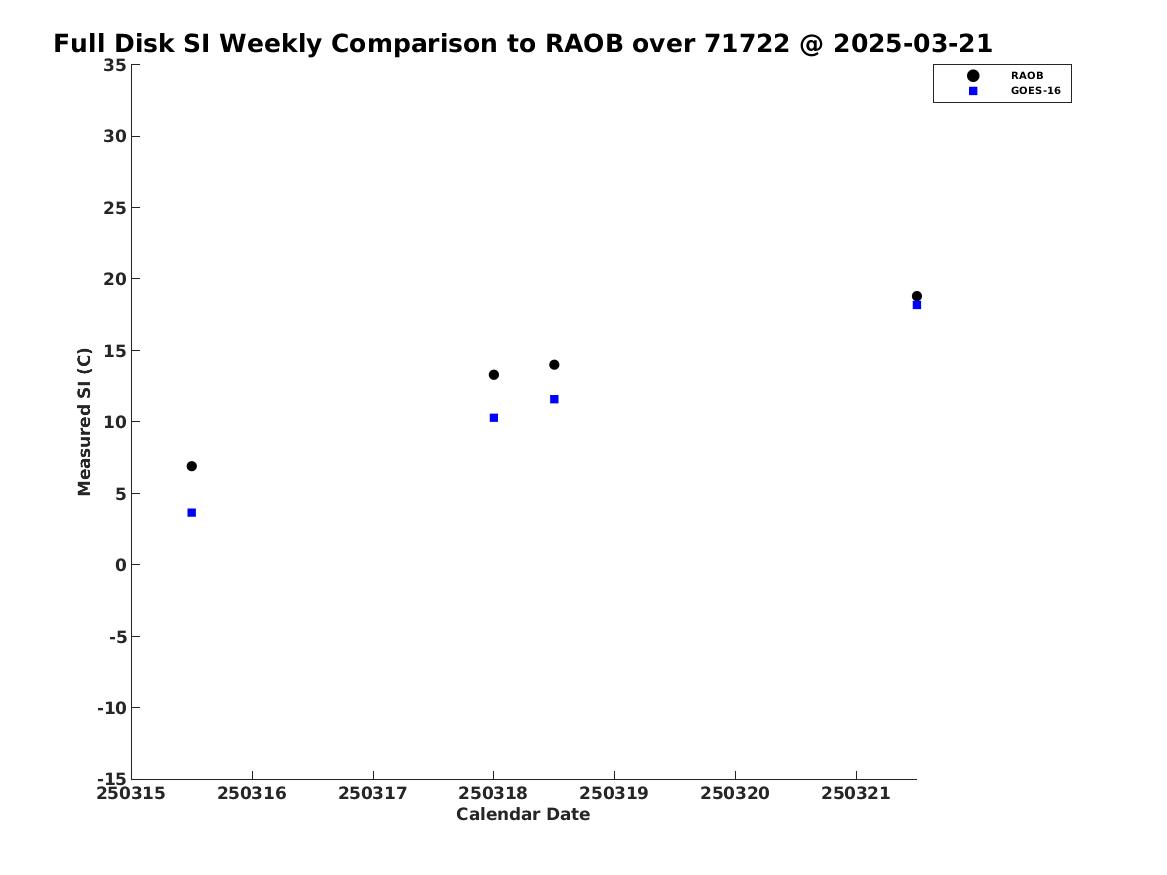 Full Disk SI Weekly Comparison to RAOB over 71722 @ 2025-03-21

RAOB
GOES-16

Measured SI (C)

35
30
25
20
15
10
5
0
-5
-10
-15

250315 250316 250317 250318 250319 250320 250321

Calendar Date